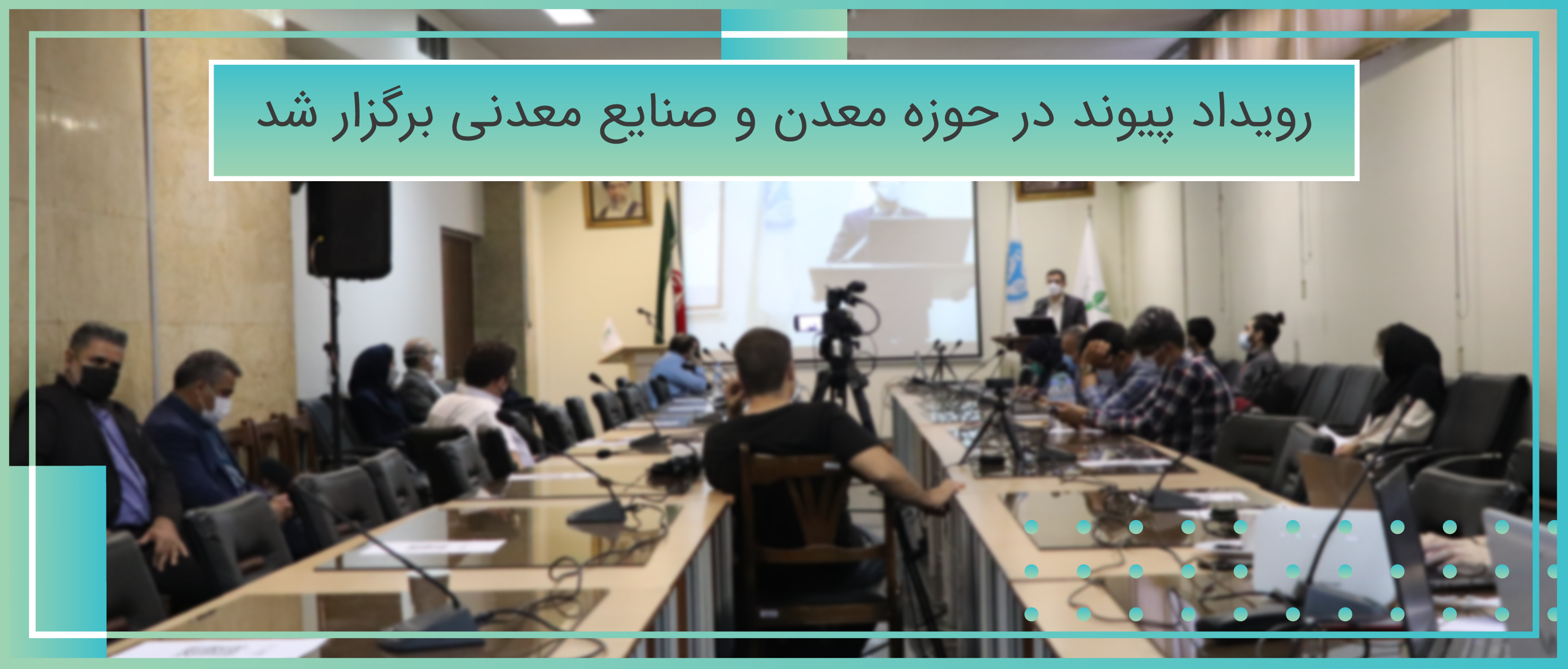 رویداد پیوند در حوزه معدن و صنایع معدنی برگزار شد